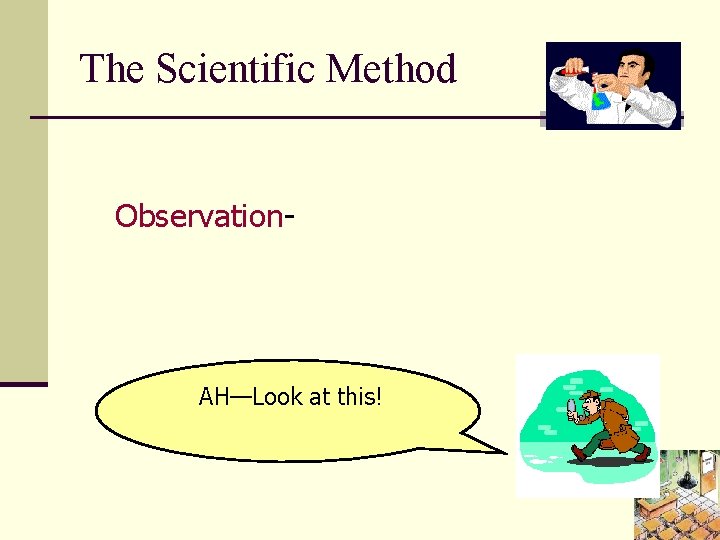 The Scientific Method

Observation-

AH—Look at this!